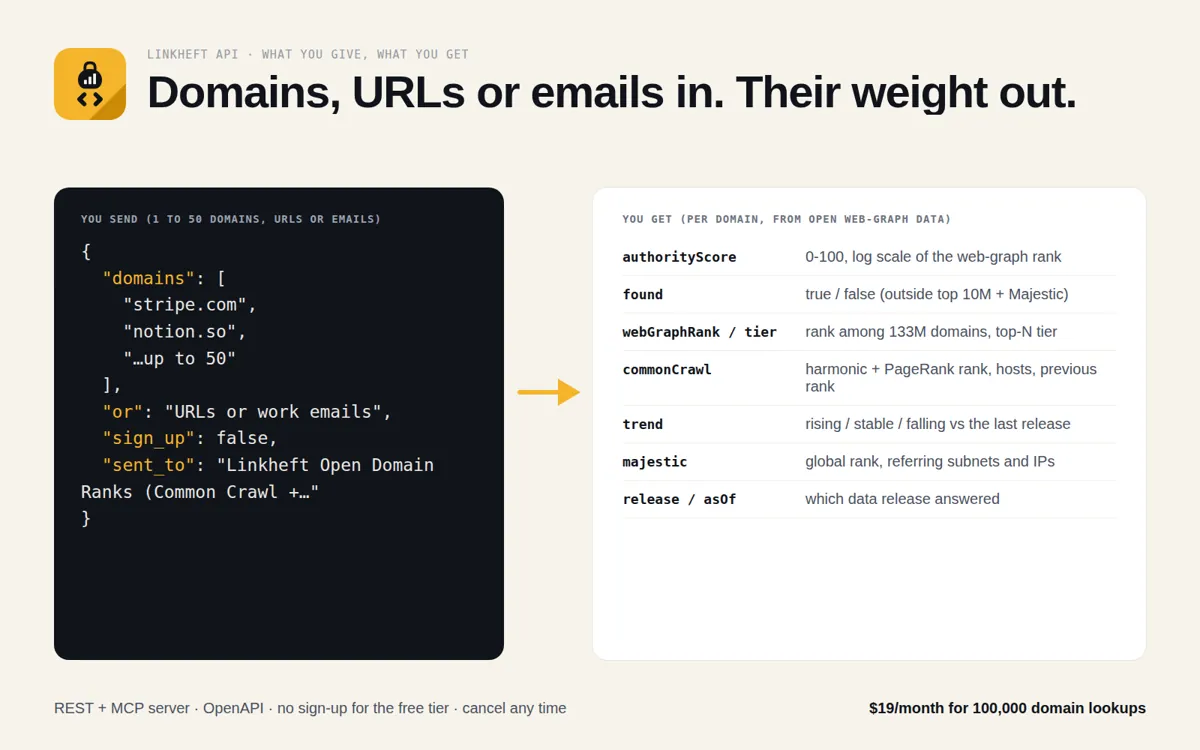 LINKHEFT API · WHAT YOU GIVE, WHAT YOU GET

Domains, URLs or emails in. Their weight out.

YOU SEND (1 TO 50 DOMAINS, URLS OR EMAILS)

{
  "domains": [
    "stripe.com",
    "notion.so",
    "…up to 50"
  ],
  "or": "URLs or work emails",
  "sign_up": false,
  "sent_to": "Linkheft Open Domain Ranks (Common Crawl +…"
}

YOU GET (PER DOMAIN, FROM OPEN WEB-GRAPH DATA)

authorityScore
0-100, log scale of the web-graph rank

found
true / false (outside top 10M + Majestic)

webGraphRank / tier
rank among 133M domains, top-N tier

commonCrawl
harmonic + PageRank rank, hosts, previous rank

trend
rising / stable / falling vs the last release

majestic
global rank, referring subnets and IPs

release / asOf
which data release answered

REST + MCP server · OpenAPI · no sign-up for the free tier · cancel any time

$19/month for 100,000 domain lookups